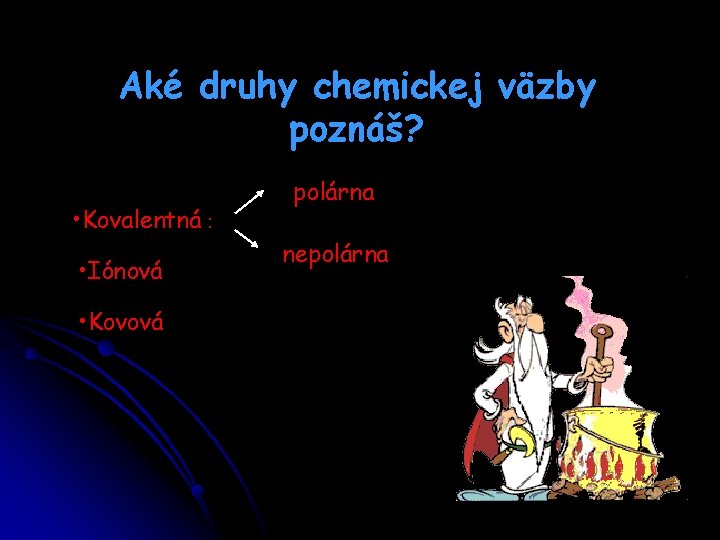 Aké druhy chemickej väzby poznáš?

•Kovalentná :

polárna

nepolárna

•Iónová

•Kovová